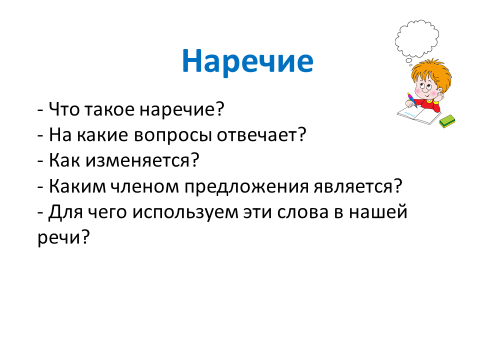 Наречие

- Что такое наречие?
- На какие вопросы отвечает?
- Как изменяется?
- Каким членом предложения является?
- Для чего используем эти слова в нашей речи?